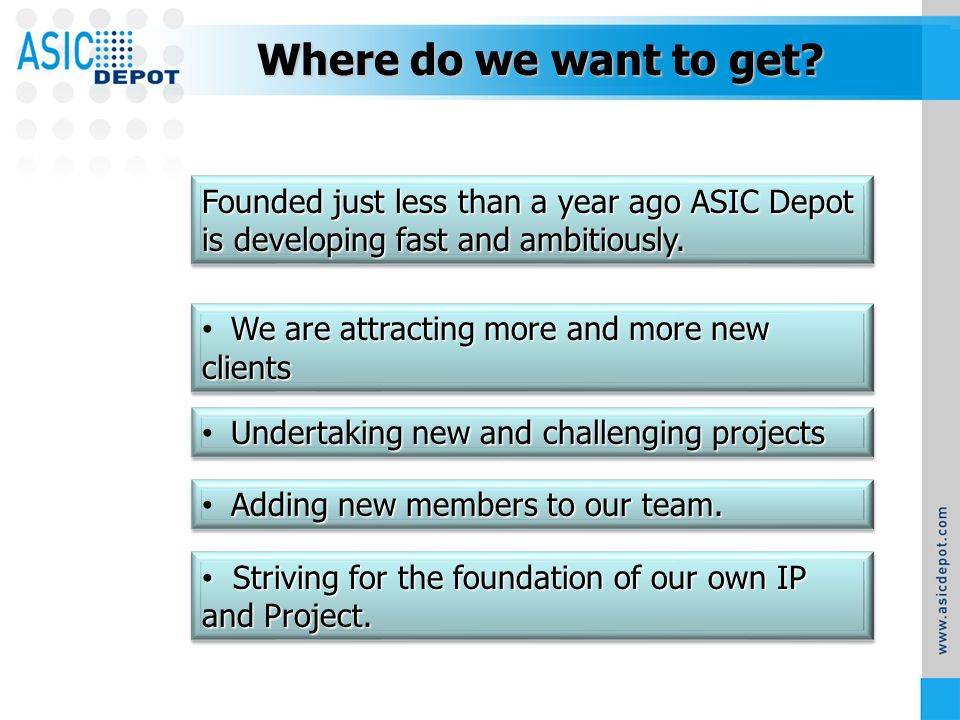 ASIC DEPOT

Where do we want to get?

Founded just less than a year ago ASIC Depot is developing fast and ambitiously.

• We are attracting more and more new clients

• Undertaking new and challenging projects

• Adding new members to our team.

• Striving for the foundation of our own IP and Project.

www.asicdepot.com